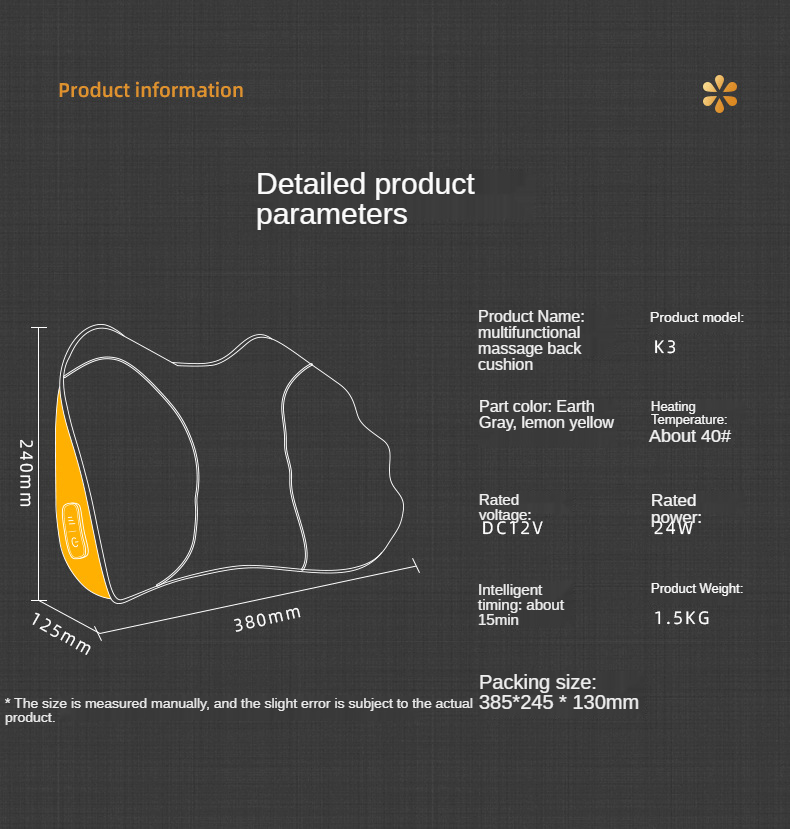 Product information

Detailed product parameters

240mm

125mm

380mm

Product Name: multifunctional massage back cushion

Product model: K3

Part color: Earth Gray, lemon yellow

Heating Temperature: About 40#

Rated voltage: DC12V

Rated power: 24W

Intelligent timing: about 15min

Product Weight: 1.5KG

Packing size: 385*245 * 130mm

* The size is measured manually, and the slight error is subject to the actual product.